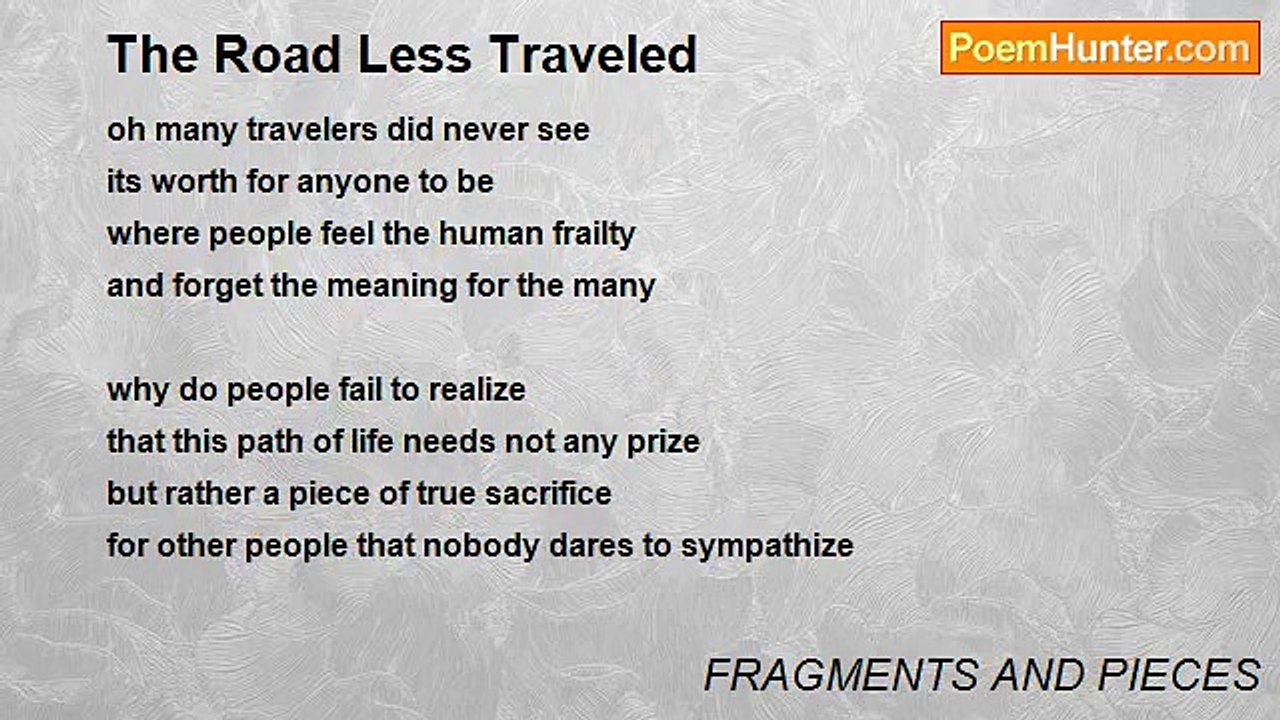 The Road Less Traveled

PoemHunter.com

oh many travelers did never see
its worth for anyone to be
where people feel the human frailty
and forget the meaning for the many

why do people fail to realize
that this path of life needs not any prize
but rather a piece of true sacrifice
for other people that nobody dares to sympathize

FRAGMENTS AND PIECES